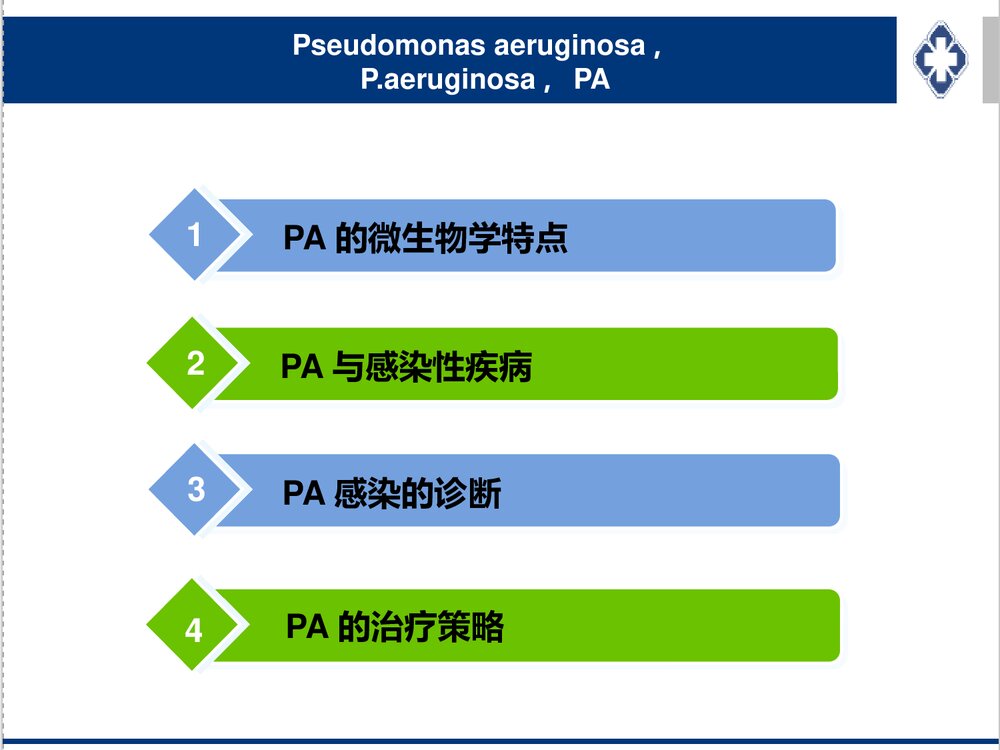 Pseudomonas aeruginosa ,
P.aeruginosa , PA

1 PA 的微生物学特点

2 PA 与感染性疾病

3 PA 感染的诊断

4 PA 的治疗策略